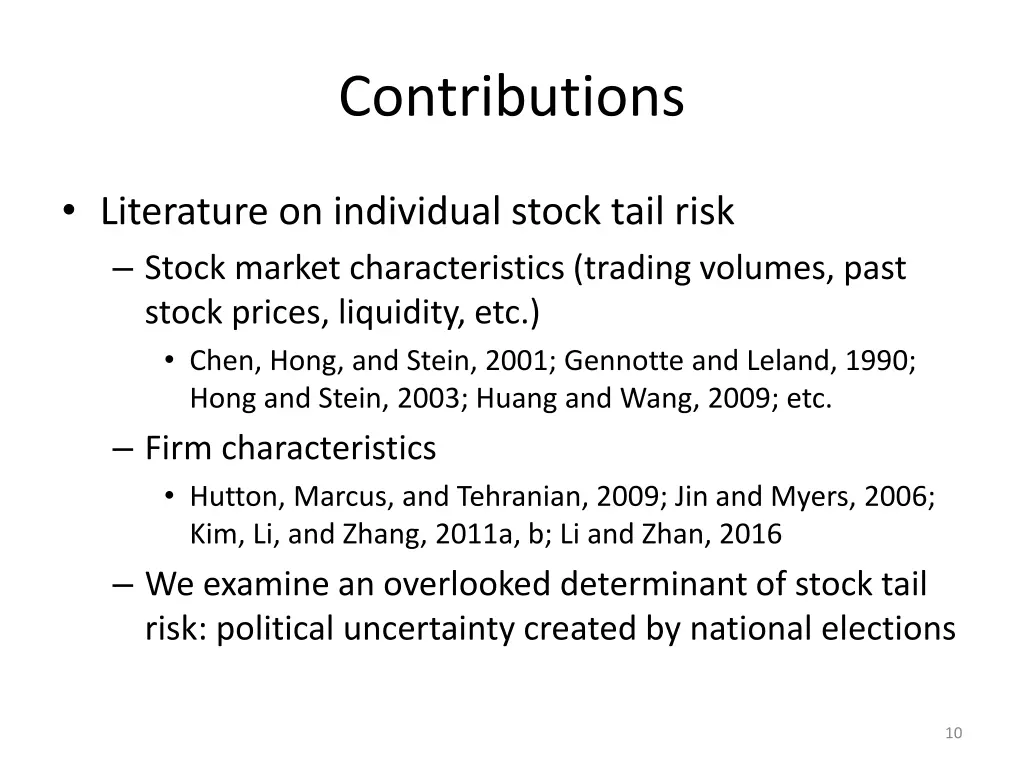 Contributions

• Literature on individual stock tail risk
– Stock market characteristics (trading volumes, past stock prices, liquidity, etc.)
• Chen, Hong, and Stein, 2001; Gennotte and Leland, 1990; Hong and Stein, 2003; Huang and Wang, 2009; etc.
– Firm characteristics
• Hutton, Marcus, and Tehranian, 2009; Jin and Myers, 2006; Kim, Li, and Zhang, 2011a, b; Li and Zhan, 2016
– We examine an overlooked determinant of stock tail risk: political uncertainty created by national elections

10